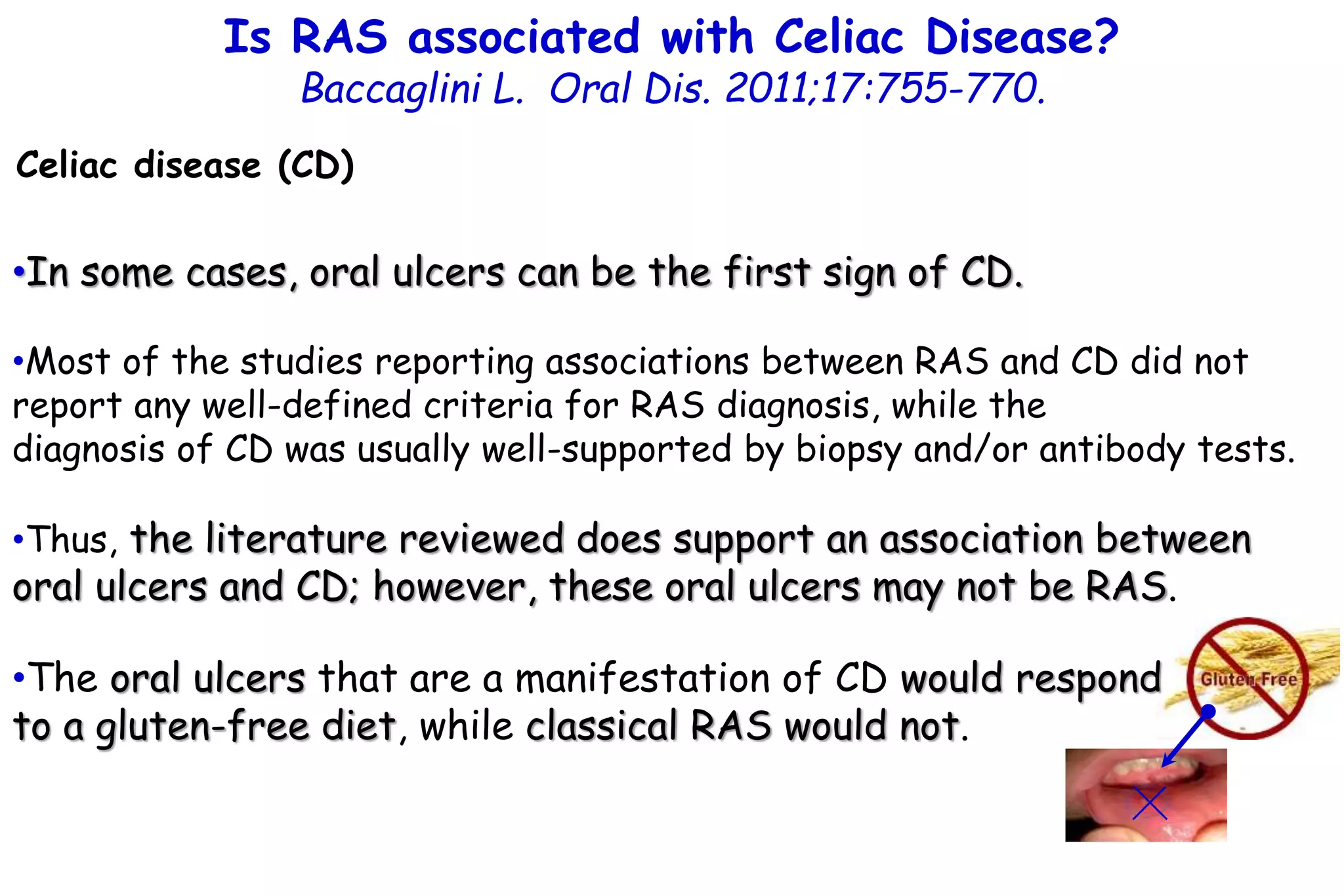 Is RAS associated with Celiac Disease?
Baccaglini L. Oral Dis. 2011;17:755-770.

Celiac disease (CD)

•In some cases, oral ulcers can be the first sign of CD.

•Most of the studies reporting associations between RAS and CD did not report any well-defined criteria for RAS diagnosis, while the diagnosis of CD was usually well-supported by biopsy and/or antibody tests.

•Thus, the literature reviewed does support an association between oral ulcers and CD; however, these oral ulcers may not be RAS.

•The oral ulcers that are a manifestation of CD would respond to a gluten-free diet, while classical RAS would not.

Gluten Free